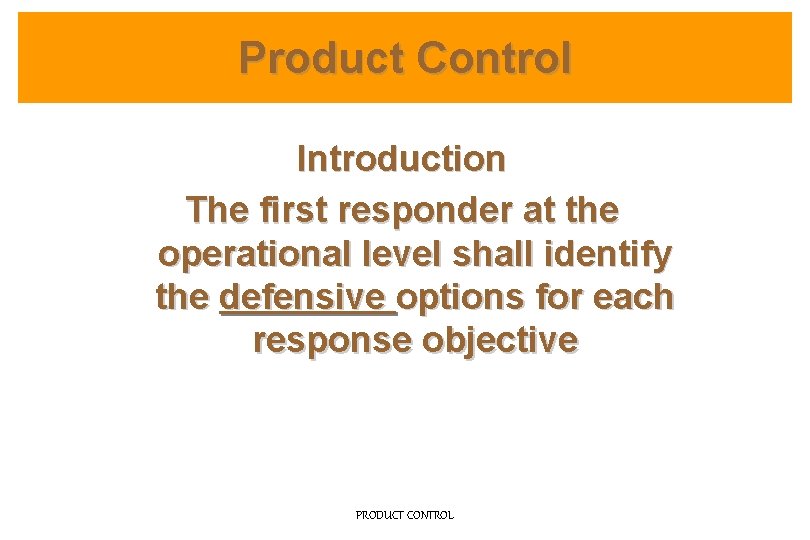 Product Control

Introduction

The first responder at the operational level shall identify the defensive options for each response objective

PRODUCT CONTROL